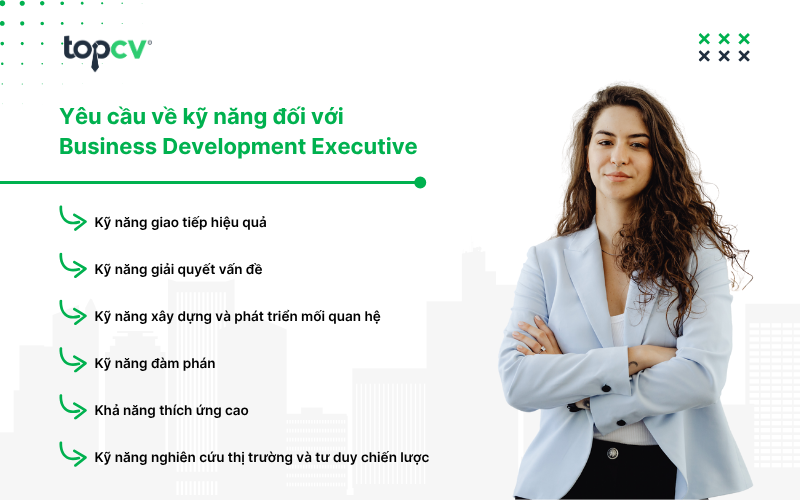 topcv

Yêu cầu về kỹ năng đối với Business Development Executive

Kỹ năng giao tiếp hiệu quả

Kỹ năng giải quyết vấn đề

Kỹ năng xây dựng và phát triển mối quan hệ

Kỹ năng đàm phán

Khả năng thích ứng cao

Kỹ năng nghiên cứu thị trường và tư duy chiến lược